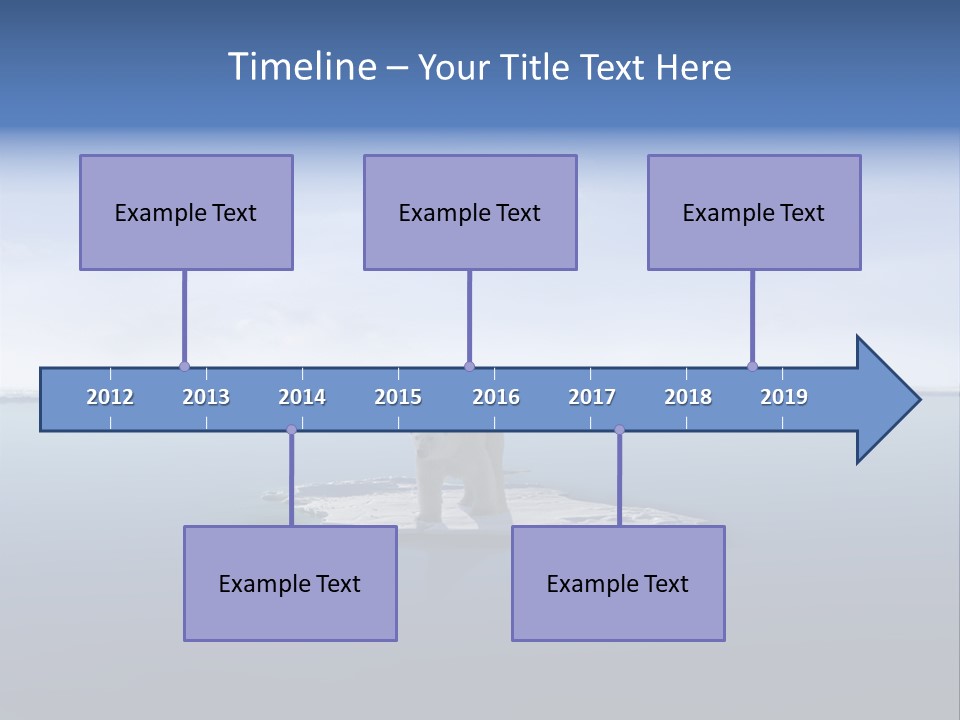 Timeline – Your Title Text Here

Example Text

Example Text

Example Text

2012 2013 2014 2015 2016 2017 2018 2019

Example Text

Example Text